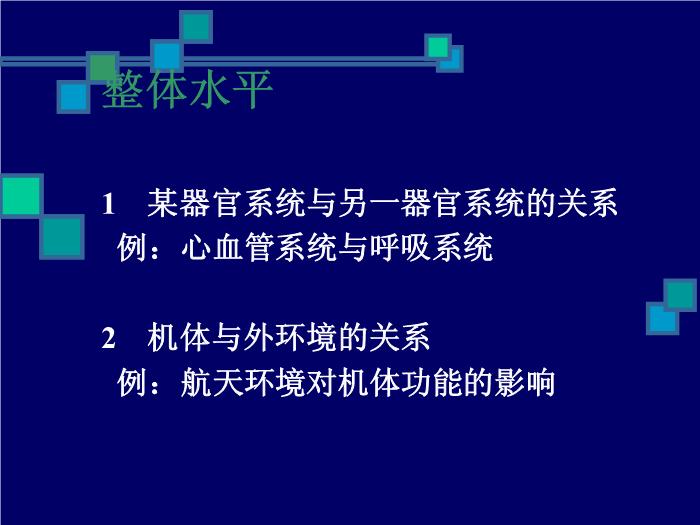 整体水平

1　某器官系统与另一器官系统的关系
例：心血管系统与呼吸系统

2　机体与外环境的关系
例：航天环境对机体功能的影响